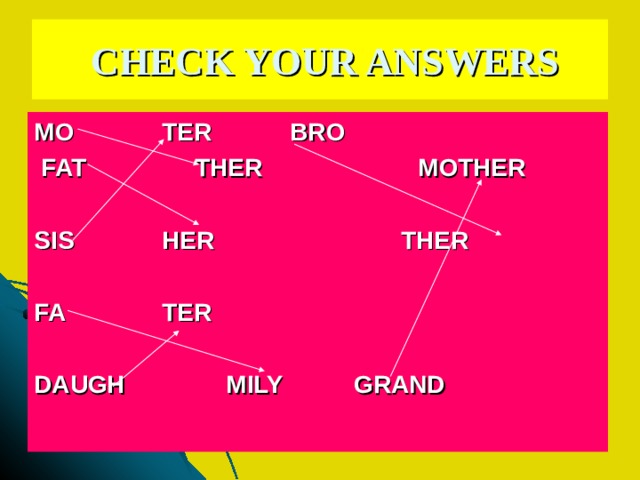 CHECK YOUR ANSWERS

MO TER BRO

FAT THER MOTHER

SIS HER THER

FA TER

DAUGH MILY GRAND